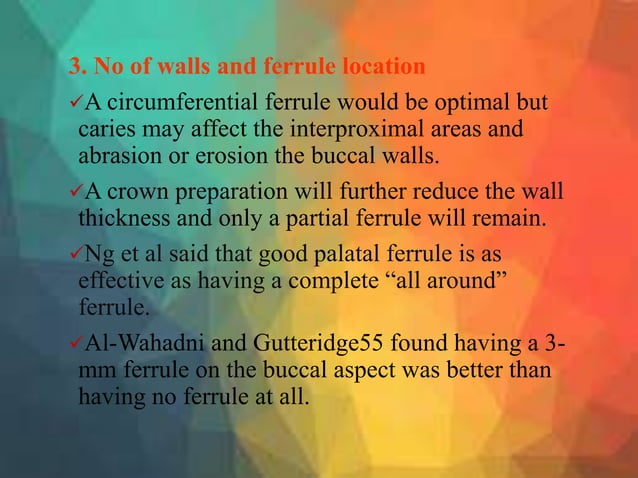 3. No of walls and ferrule location

✓A circumferential ferrule would be optimal but caries may affect the interproximal areas and abrasion or erosion the buccal walls.

✓A crown preparation will further reduce the wall thickness and only a partial ferrule will remain.

✓Ng et al said that good palatal ferrule is as effective as having a complete “all around” ferrule.

✓Al-Wahadni and Gutteridge55 found having a 3-mm ferrule on the buccal aspect was better than having no ferrule at all.